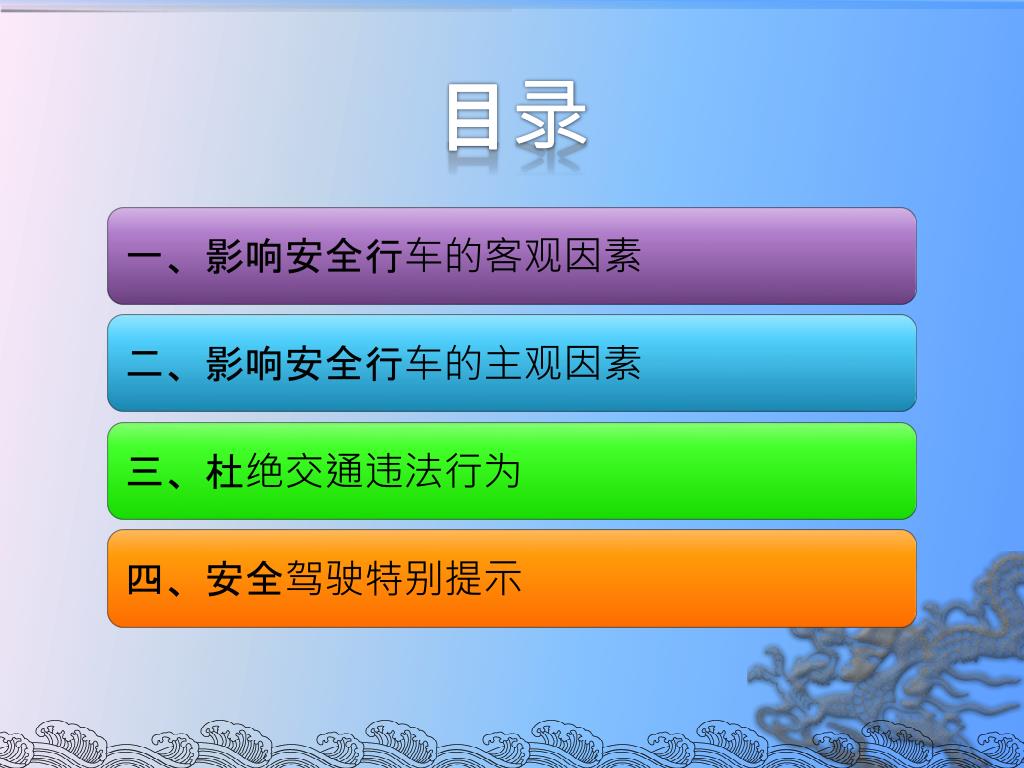 目录

一、影响安全行车的客观因素

二、影响安全行车的主观因素

三、杜绝交通违法行为

四、安全驾驶特别提示